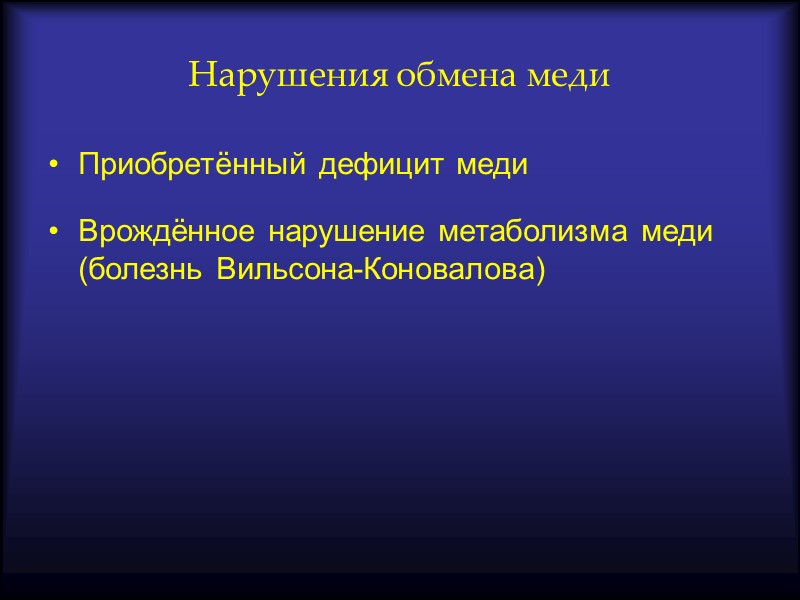 Нарушения обмена меди

• Приобретённый дефицит меди

• Врождённое нарушение метаболизма меди (болезнь Вильсона-Коновалова)